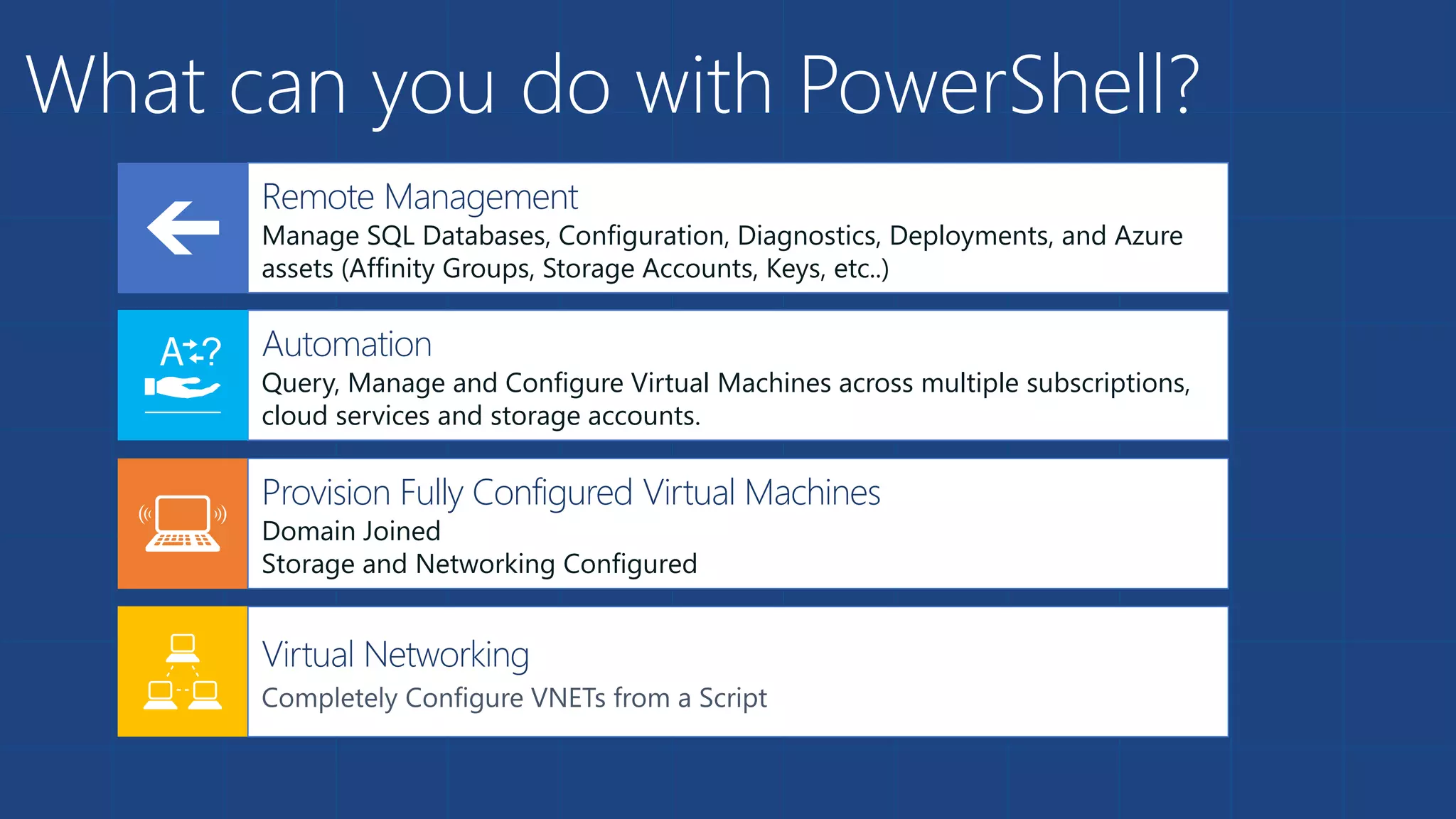 What can you do with PowerShell?

Remote Management
Manage SQL Databases, Configuration, Diagnostics, Deployments, and Azure assets (Affinity Groups, Storage Accounts, Keys, etc..)

A?
Automation
Query, Manage and Configure Virtual Machines across multiple subscriptions, cloud services and storage accounts.

Provision Fully Configured Virtual Machines
Domain Joined
Storage and Networking Configured

Virtual Networking
Completely Configure VNETs from a Script